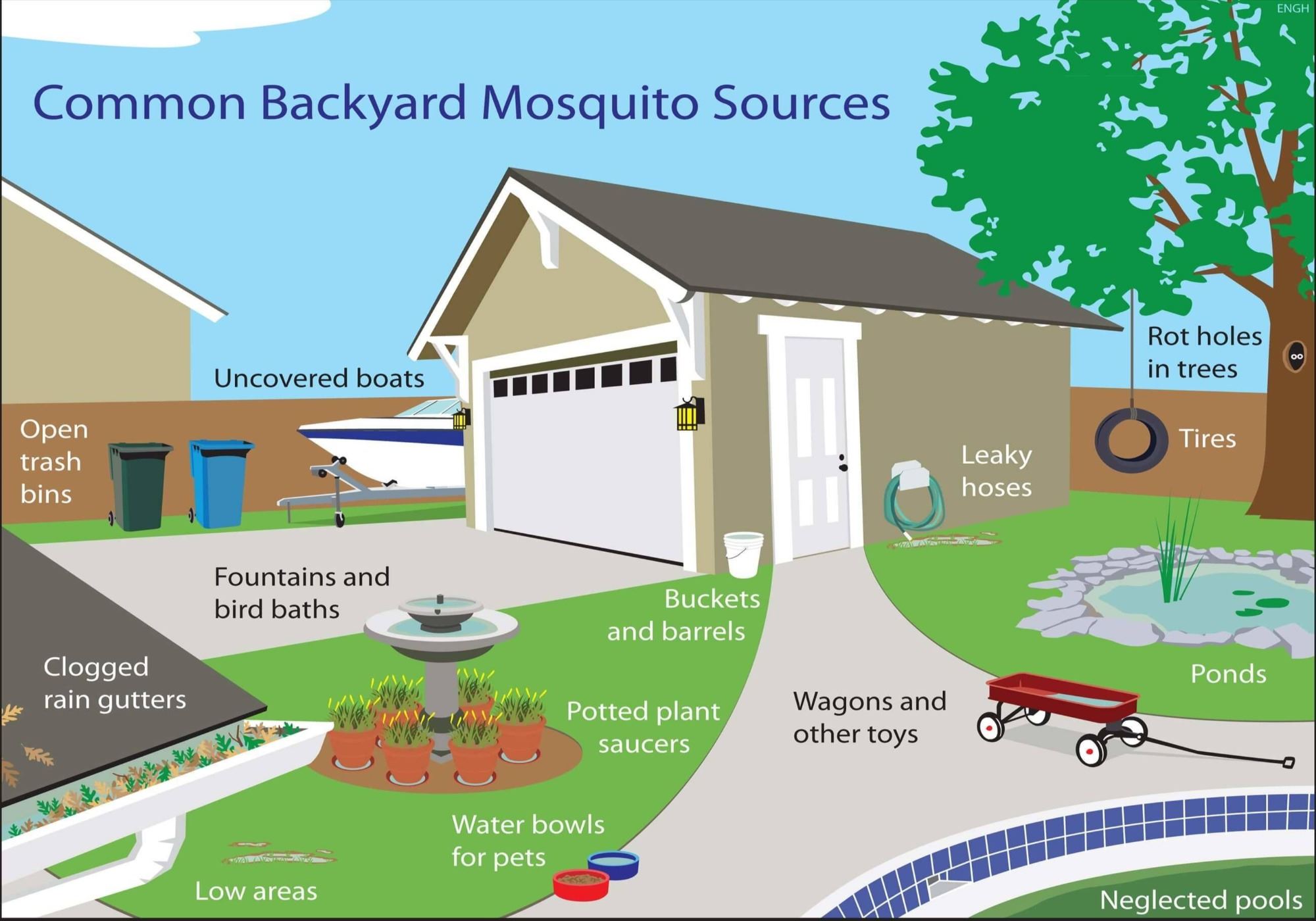 ENGH

Common Backyard Mosquito Sources

Uncovered boats

Open trash bins

Rot holes in trees

Tires

Leaky hoses

Fountains and bird baths

Buckets and barrels

Clogged rain gutters

Potted plant saucers

Wagons and other toys

Ponds

Water bowls for pets

Low areas

Neglected pools